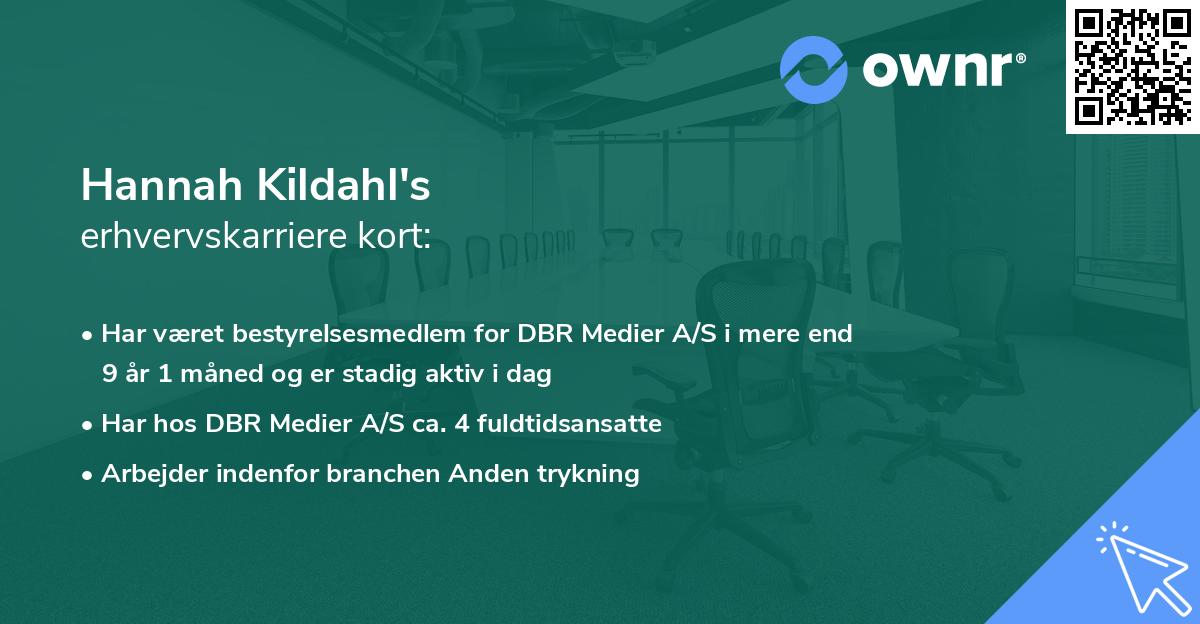 ownr®

Hannah Kildahl's
erhvervskarriere kort:

• Har været bestyrelsesmedlem for DBR Medier A/S i mere end 9 år 1 måned og er stadig aktiv i dag
• Har hos DBR Medier A/S ca. 4 fuldtidsansatte
• Arbejder indenfor branchen Anden trykning